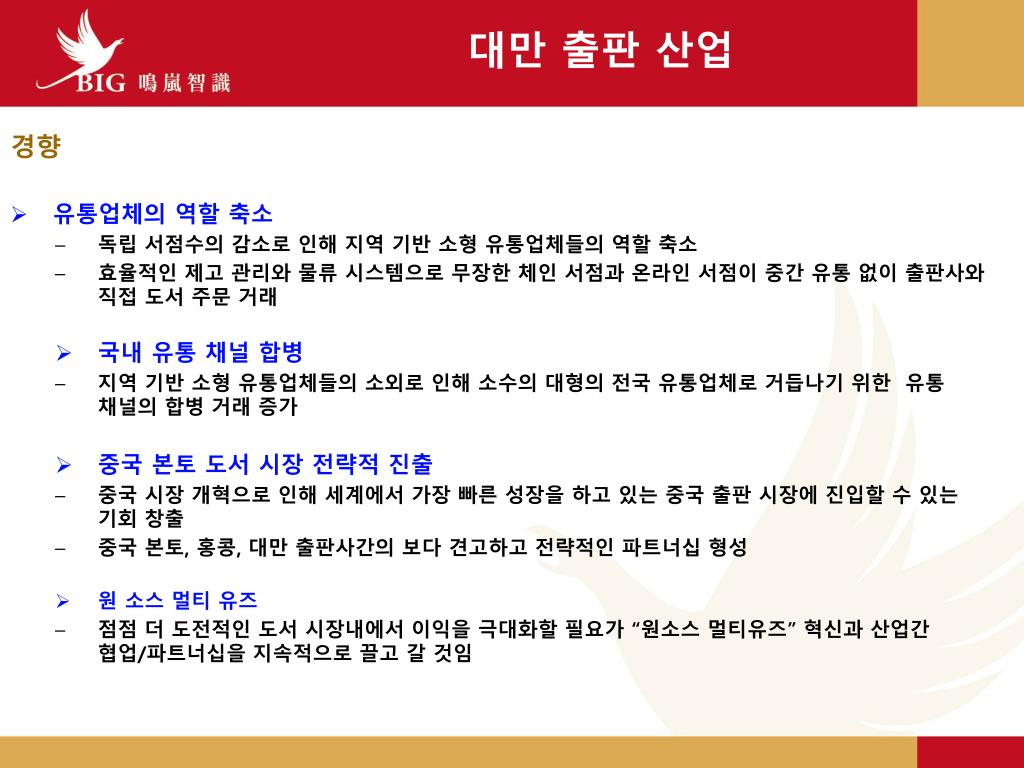 BIG 鳴嵐智識

대만 출판 산업

경향

➢ 유통업체의 역할 축소

– 독립 서점수의 감소로 인해 지역 기반 소형 유통업체들의 역할 축소

– 효율적인 제고 관리와 물류 시스템으로 무장한 체인 서점과 온라인 서점이 중간 유통 없이 출판사와 직접 도서 주문 거래

➢ 국내 유통 채널 합병

– 지역 기반 소형 유통업체들의 소외로 인해 소수의 대형의 전국 유통업체로 거듭나기 위한 유통 채널의 합병 거래 증가

➢ 중국 본토 도서 시장 전략적 진출

– 중국 시장 개혁으로 인해 세계에서 가장 빠른 성장을 하고 있는 중국 출판 시장에 진입할 수 있는 기회 창출

– 중국 본토, 홍콩, 대만 출판사간의 보다 견고하고 전략적인 파트너십 형성

➢ 원 소스 멀티 유즈

– 점점 더 도전적인 도서 시장내에서 이익을 극대화할 필요가 “원소스 멀티유즈” 혁신과 산업간 협업/파트너십을 지속적으로 끌고 갈 것임